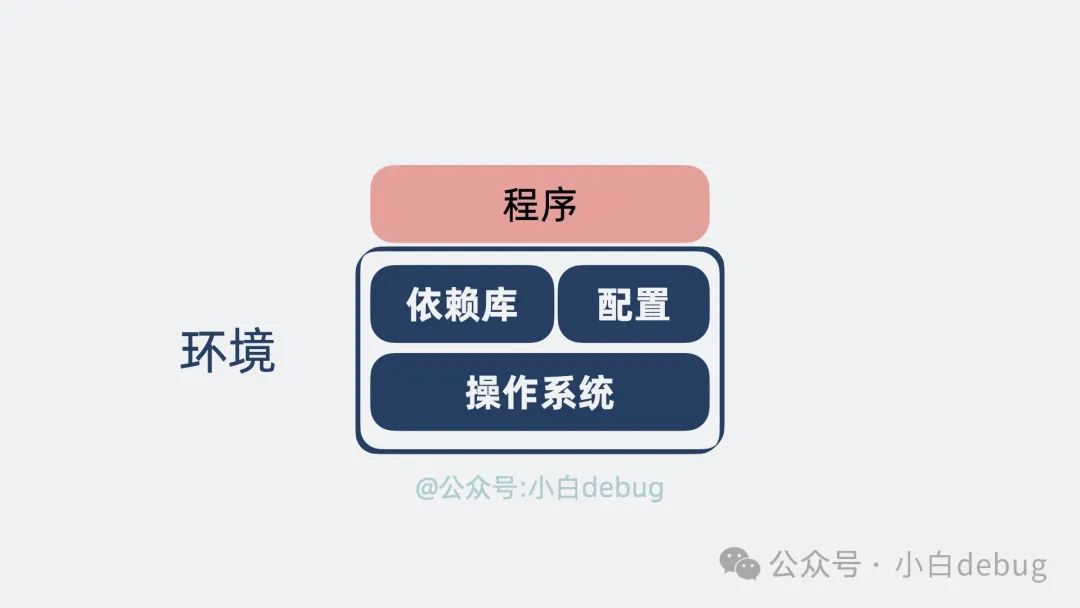 程序

环境

依赖库

配置

操作系统

@公众号:小白debug

公众号 · 小白debug